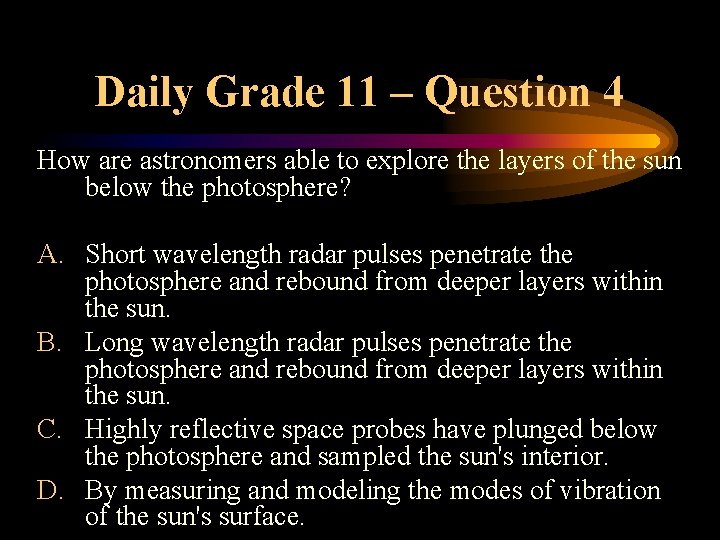 Daily Grade 11 – Question 4

How are astronomers able to explore the layers of the sun below the photosphere?

A. Short wavelength radar pulses penetrate the photosphere and rebound from deeper layers within the sun.
B. Long wavelength radar pulses penetrate the photosphere and rebound from deeper layers within the sun.
C. Highly reflective space probes have plunged below the photosphere and sampled the sun's interior.
D. By measuring and modeling the modes of vibration of the sun's surface.